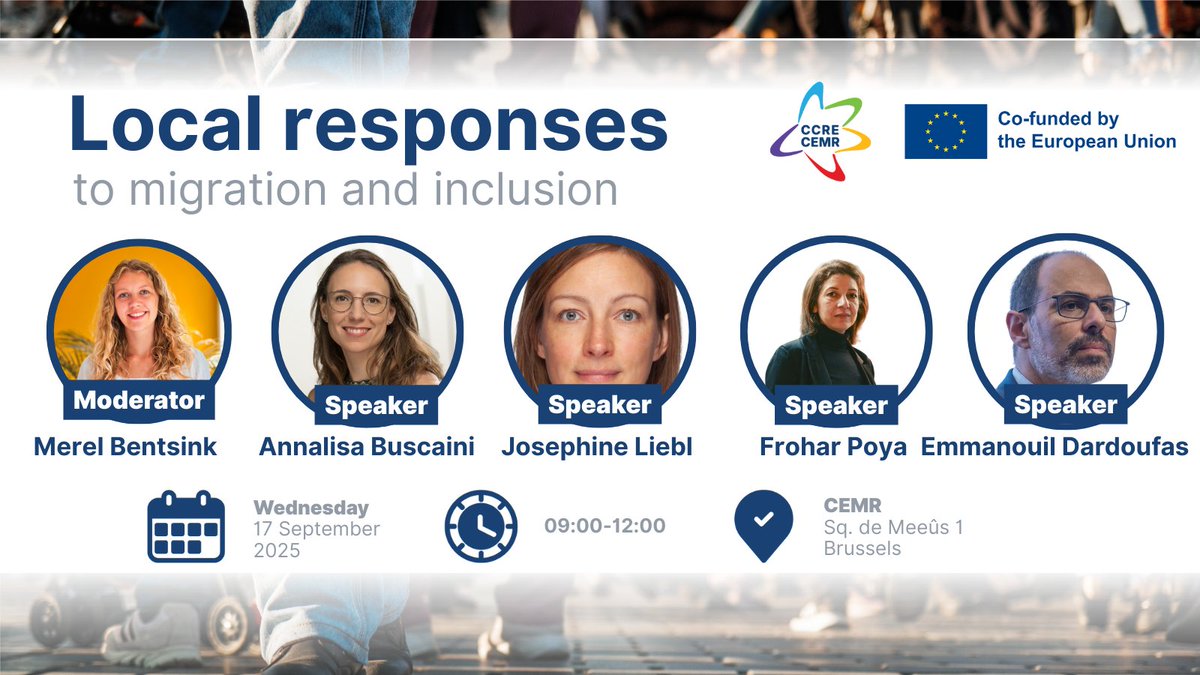 Local responses
to migration and inclusion

CCRE
CEMR

Co-funded by the European Union

Moderator
Merel Bentsink

Speaker
Annalisa Buscaini

Speaker
Josephine Liebl

Speaker
Frohar Poya

Speaker
Emmanouil Dardoufas

Wednesday
17 September 2025

09:00-12:00

CEMR
Sq. de Meeûs 1
Brussels